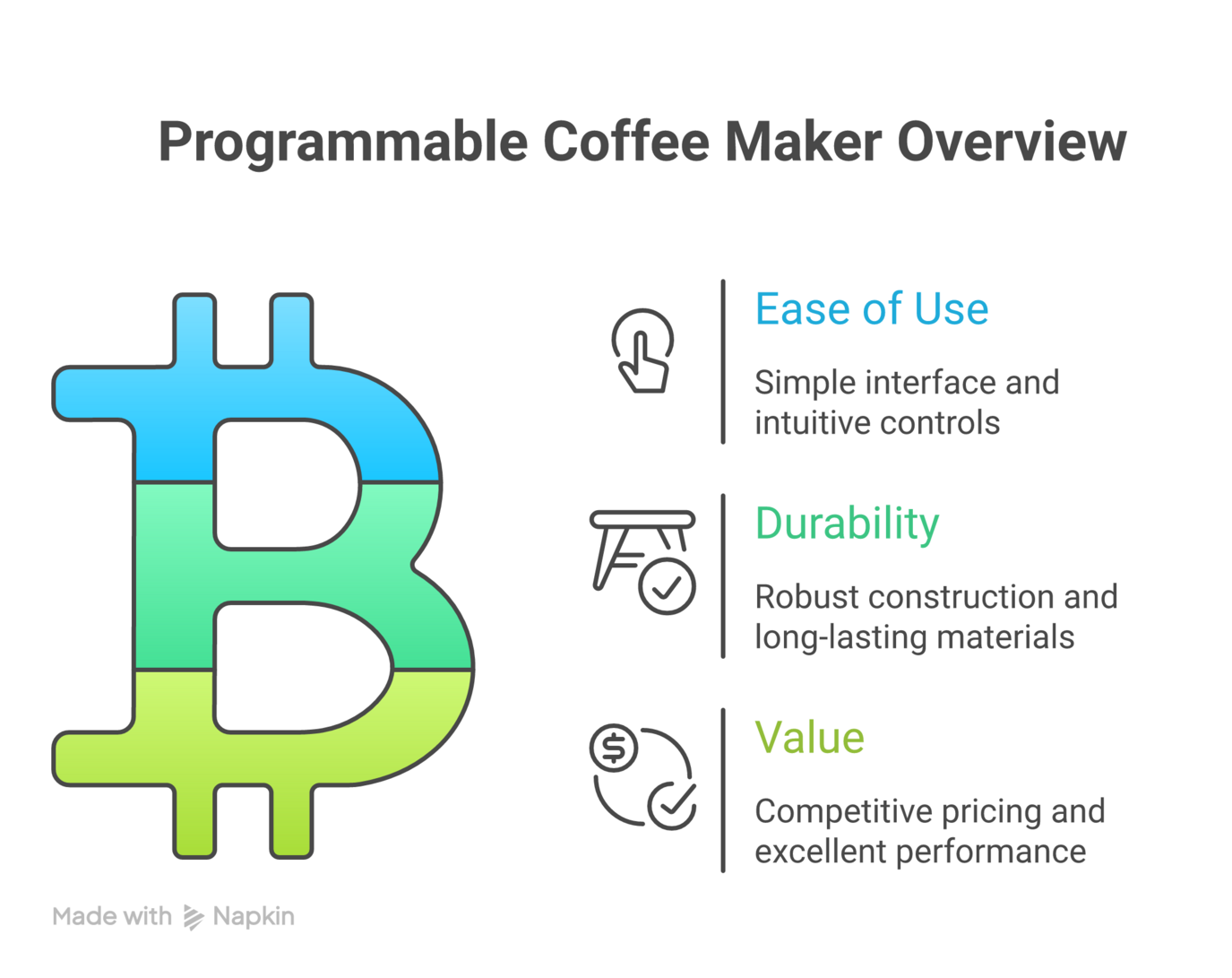 Programmable Coffee Maker Overview

Ease of Use

Simple interface and intuitive controls

Durability

Robust construction and long-lasting materials

Value

Competitive pricing and excellent performance

Made with Napkin